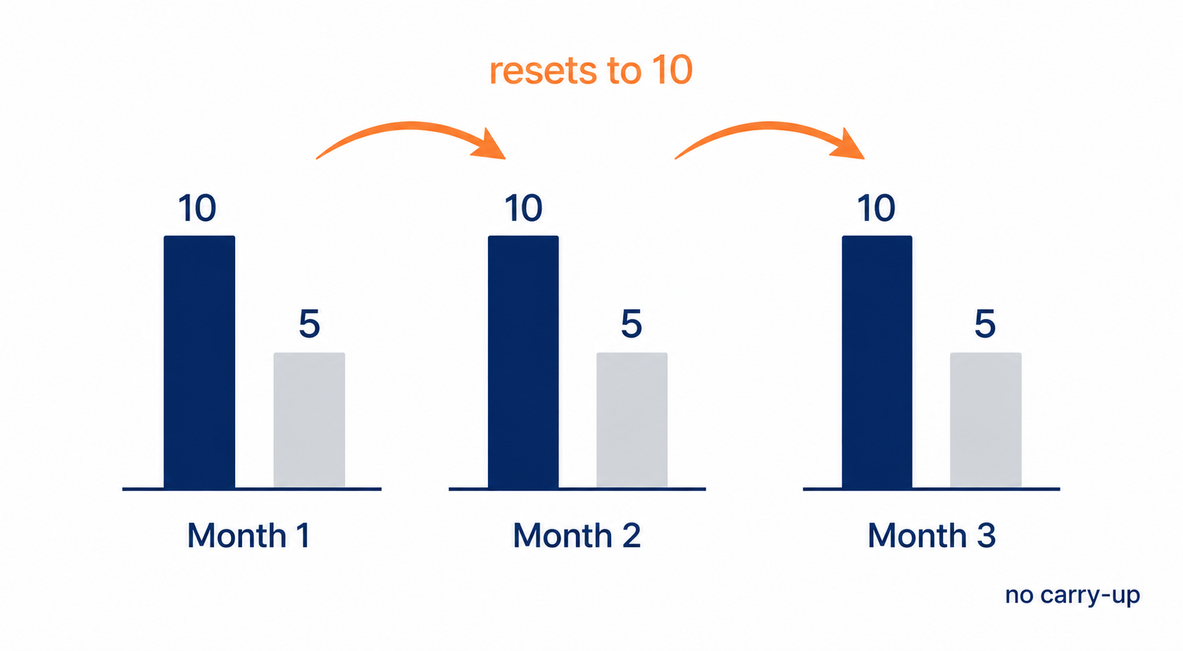 resets to 10

10

5

Month 1

10

5

Month 2

10

5

Month 3

no carry-up